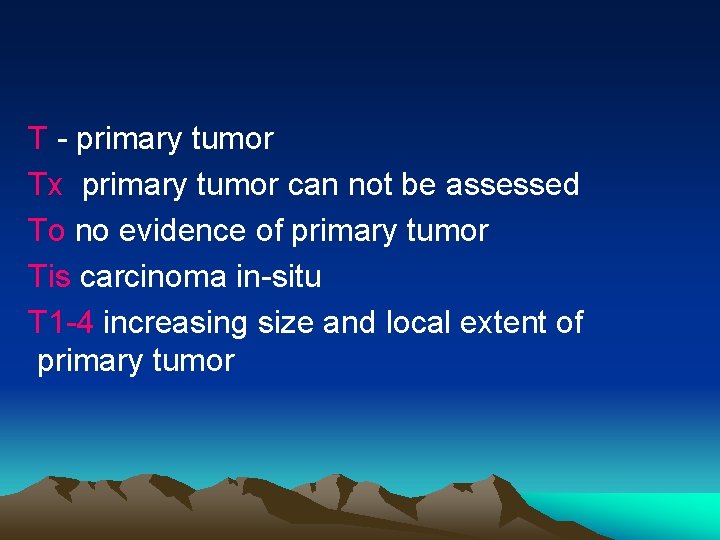 T - primary tumor

Tx primary tumor can not be assessed

To no evidence of primary tumor

Tis carcinoma in-situ

T1-4 increasing size and local extent of primary tumor